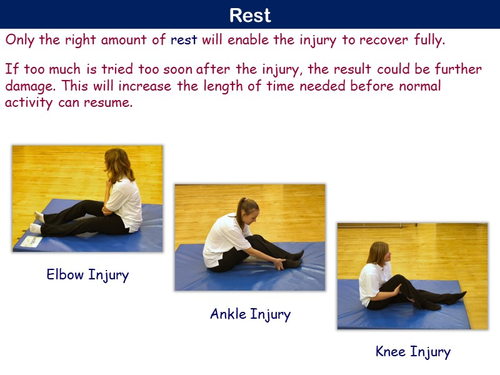 Rest

Only the right amount of rest will enable the injury to recover fully.

If too much is tried too soon after the injury, the result could be further damage. This will increase the length of time needed before normal activity can resume.

Elbow Injury

Ankle Injury

Knee Injury